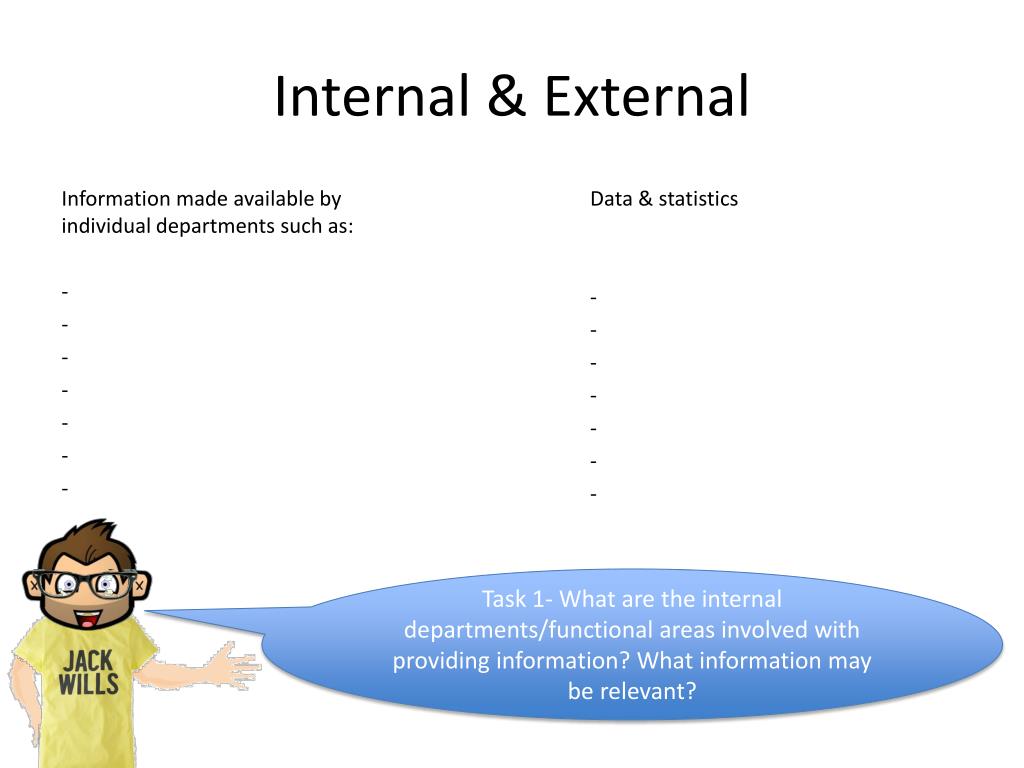 Internal & External

Information made available by individual departments such as:

-
-
-
-
-
-
-

Data & statistics

-
-
-
-
-
-
-

JACK WILLS

Task 1- What are the internal departments/functional areas involved with providing information? What information may be relevant?